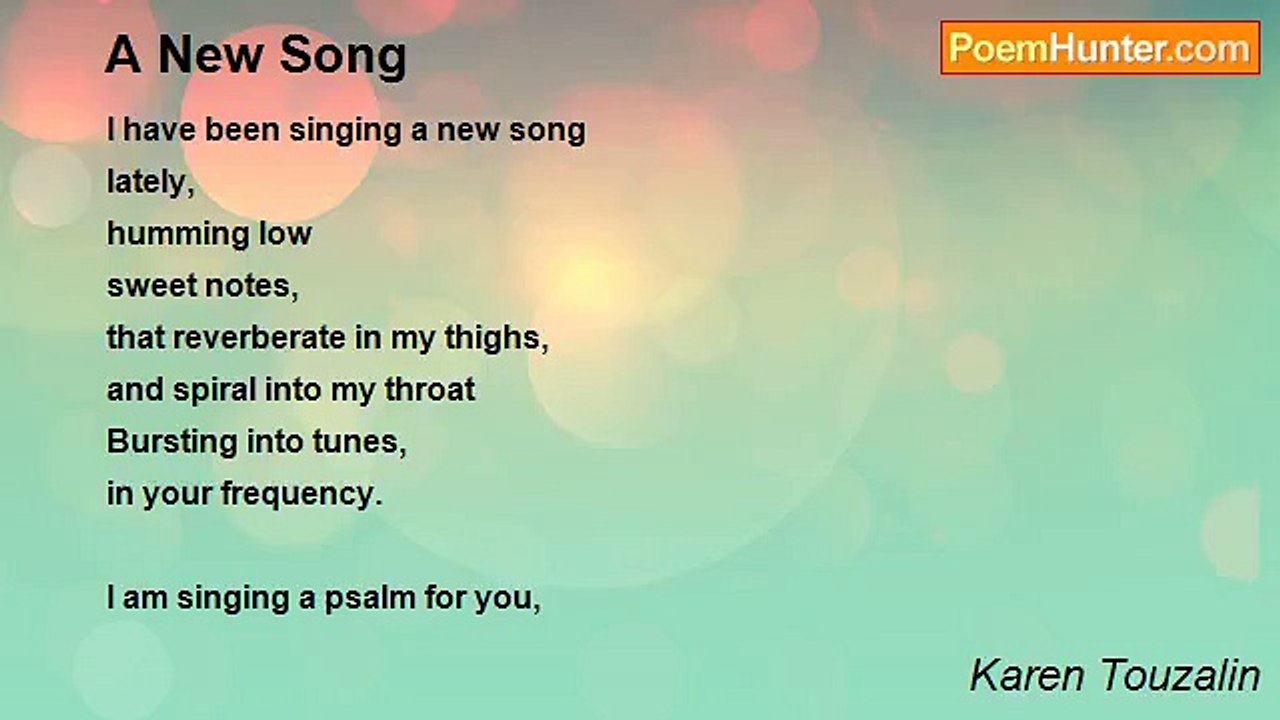 A New Song

PoemHunter.com

I have been singing a new song
lately,
humming low
sweet notes,
that reverberate in my thighs,
and spiral into my throat
Bursting into tunes,
in your frequency.

I am singing a psalm for you,

Karen Touzalin